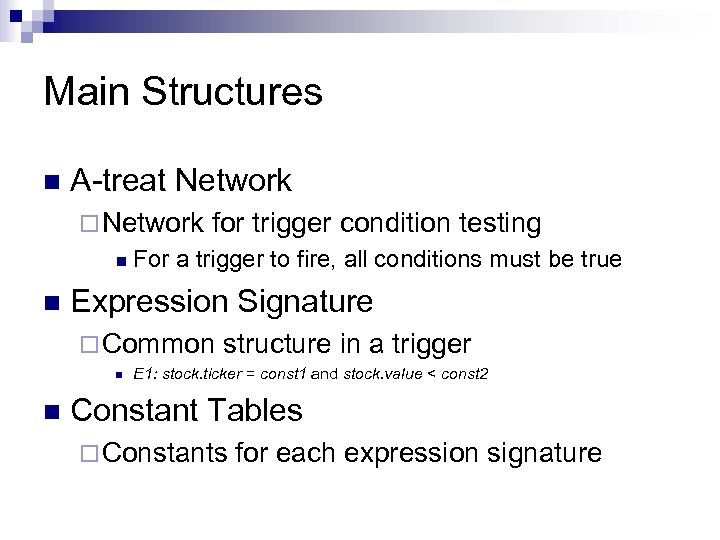 Main Structures

A-treat Network

Network for trigger condition testing

For a trigger to fire, all conditions must be true

Expression Signature

Common structure in a trigger

E1: stock.ticker = const1 and stock.value < const2

Constant Tables

Constants for each expression signature